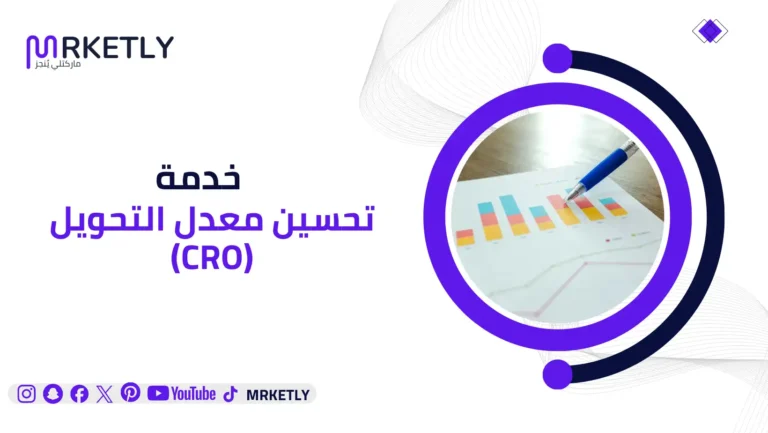 MRKETLY
ماركتلي تنجز

خدمة
تحسين معدل التحويل
(CRO)

YouTube MRKETLY